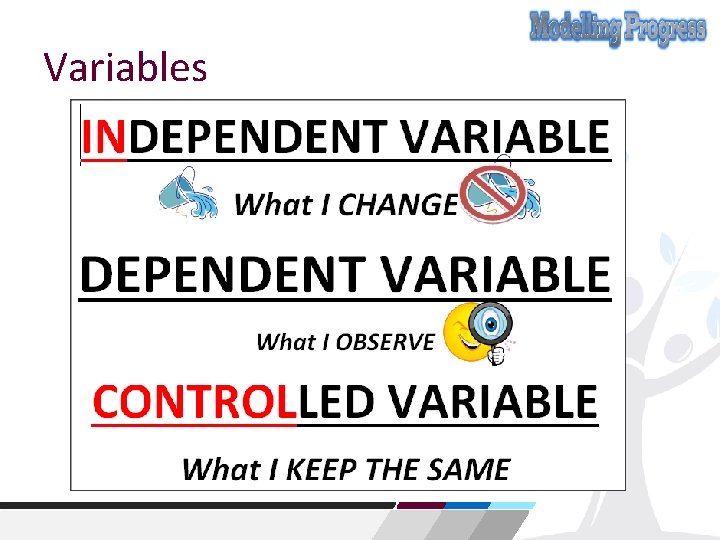 Modelling Progress

Variables

INDEPENDENT VARIABLE

What I CHANGE

DEPENDENT VARIABLE

What I OBSERVE

CONTROLLED VARIABLE

What I KEEP THE SAME